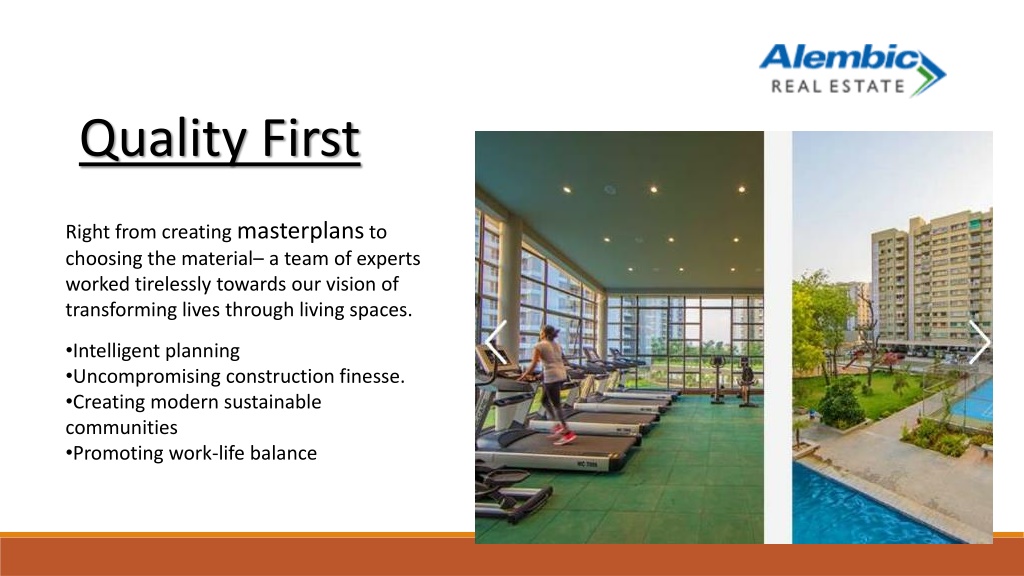 Alembic
REAL ESTATE

Quality First

Right from creating masterplans to choosing the material– a team of experts worked tirelessly towards our vision of transforming lives through living spaces.

•Intelligent planning
•Uncompromising construction finesse.
•Creating modern sustainable communities
•Promoting work-life balance